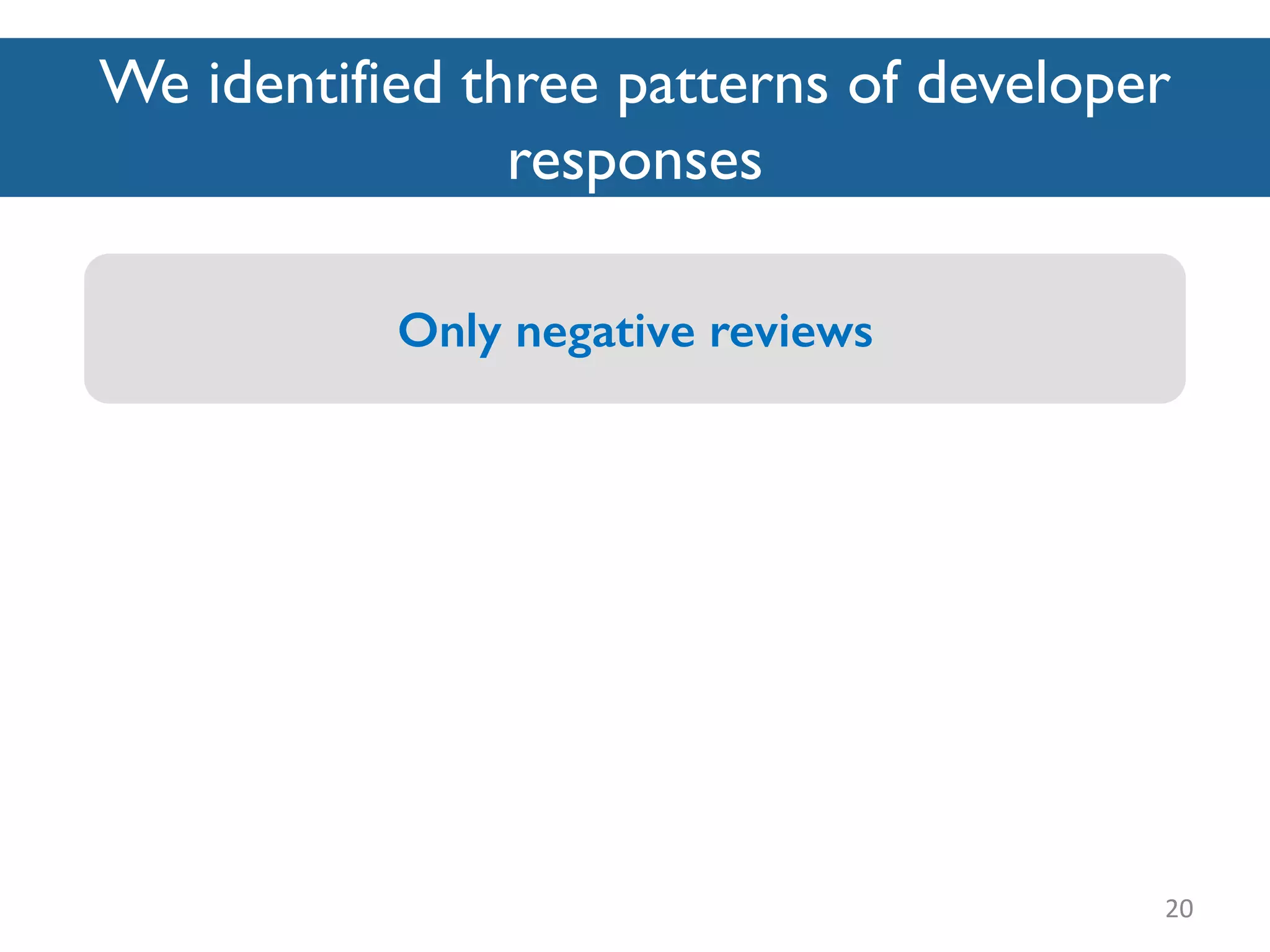 We identified three patterns of developer responses

Only negative reviews

20